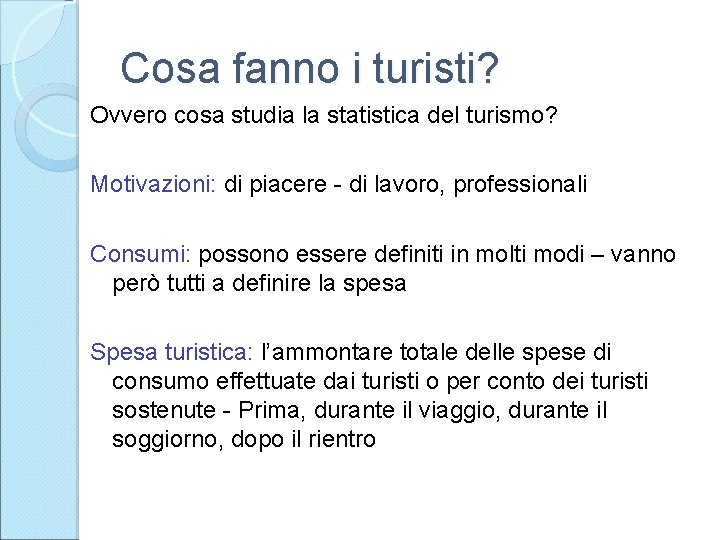 Cosa fanno i turisti?

Ovvero cosa studia la statistica del turismo?

Motivazioni: di piacere - di lavoro, professionali

Consumi: possono essere definiti in molti modi – vanno però tutti a definire la spesa

Spesa turistica: l'ammontare totale delle spese di consumo effettuate dai turisti o per conto dei turisti sostenute - Prima, durante il viaggio, durante il soggiorno, dopo il rientro